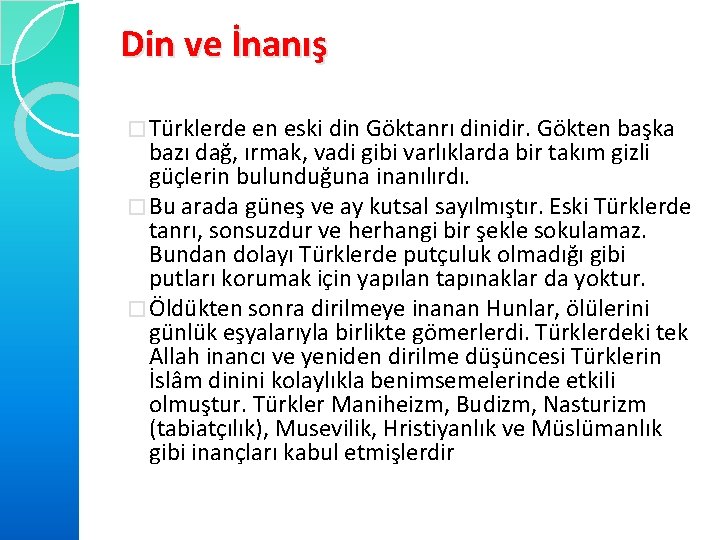 Din ve İnanış

Türklerde en eski din Göktanrı dinidir. Gökten başka bazı dağ, ırmak, vadi gibi varlıklarda bir takım gizli güçlerin bulunduğuna inanılırdı.

Bu arada güneş ve ay kutsal sayılmıştır. Eski Türklerde tanrı, sonsuzdur ve herhangi bir şekle sokulamaz. Bundan dolayı Türklerde putçuluk olmadığı gibi putları korumak için yapılan tapınaklar da yoktur.

Öldükten sonra dirilmeye inanan Hunlar, ölülerini günlük eşyalarıyla birlikte gömerlerdi. Türklerdeki tek Allah inancı ve yeniden dirilme düşüncesi Türklerin İslâm dinini kolaylıkla benimsemelerinde etkili olmuştur. Türkler Maniheizm, Budizm, Nasturizm (tabiatçılık), Musevilik, Hristiyanlık ve Müslümanlık gibi inançları kabul etmişlerdir